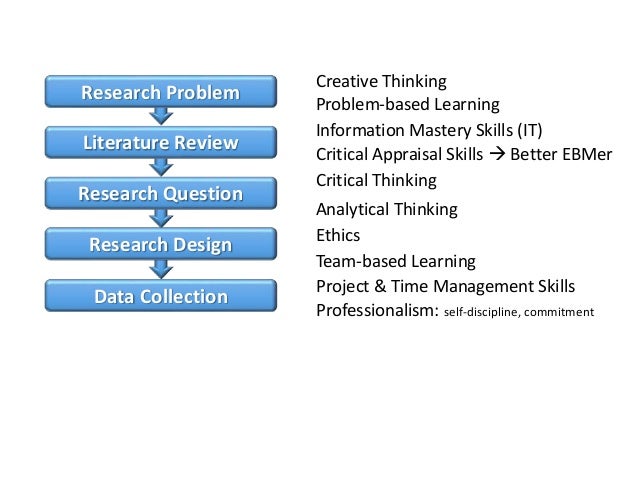 Research Problem

Literature Review

Research Question

Research Design

Data Collection

Creative Thinking
Problem-based Learning
Information Mastery Skills (IT)
Critical Appraisal Skills → Better EBMer
Critical Thinking
Analytical Thinking
Ethics
Team-based Learning
Project & Time Management Skills
Professionalism: self-discipline, commitment